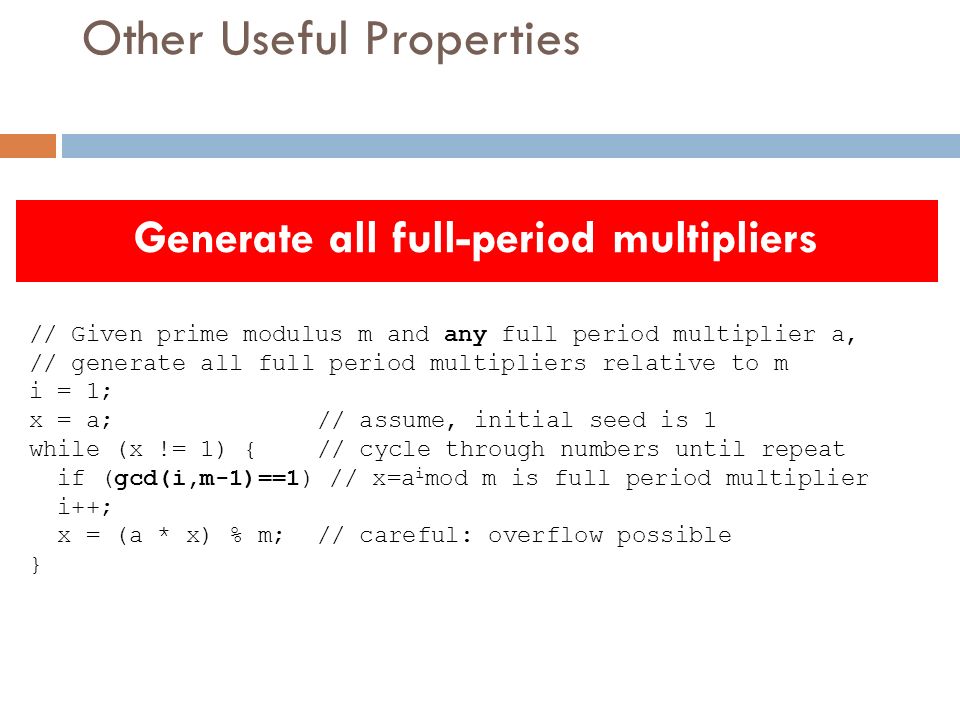 Other Useful Properties

Generate all full-period multipliers

// Given prime modulus m and any full period multiplier a,
// generate all full period multipliers relative to m
i = 1;
x = a;               // assume, initial seed is 1
while (x != 1) {     // cycle through numbers until repeat
  if (gcd(i,m-1)==1) // x=$a^i$mod m is full period multiplier
  i++;
  x = (a * x) % m;  // careful: overflow possible
}